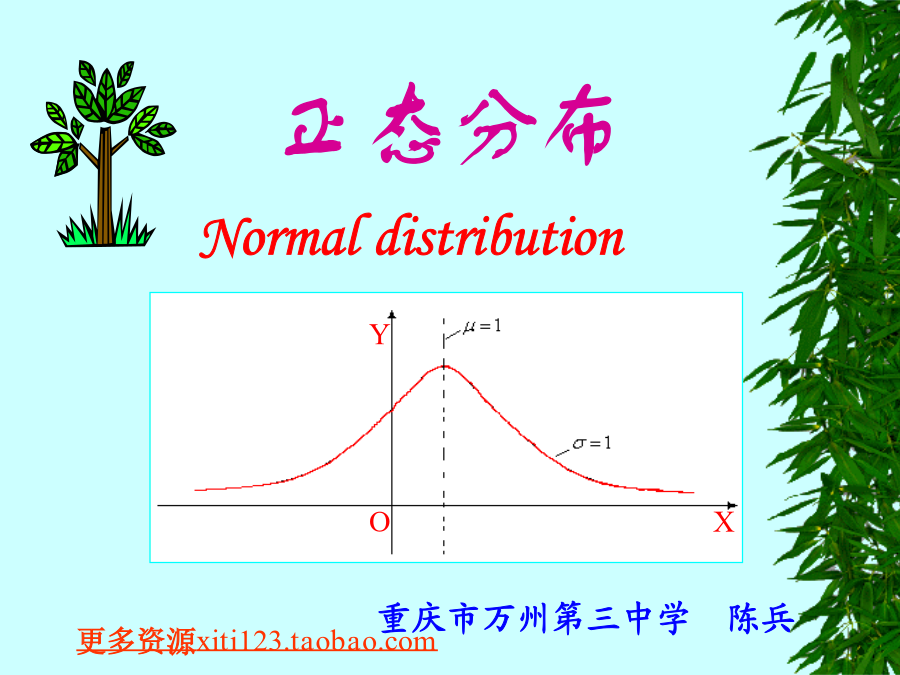 正态分布

Normal distribution

Y

$\mu=1$

$\sigma=1$

O

X

重庆市万州第三中学 陈兵

更多资源xiti123.taobao.com